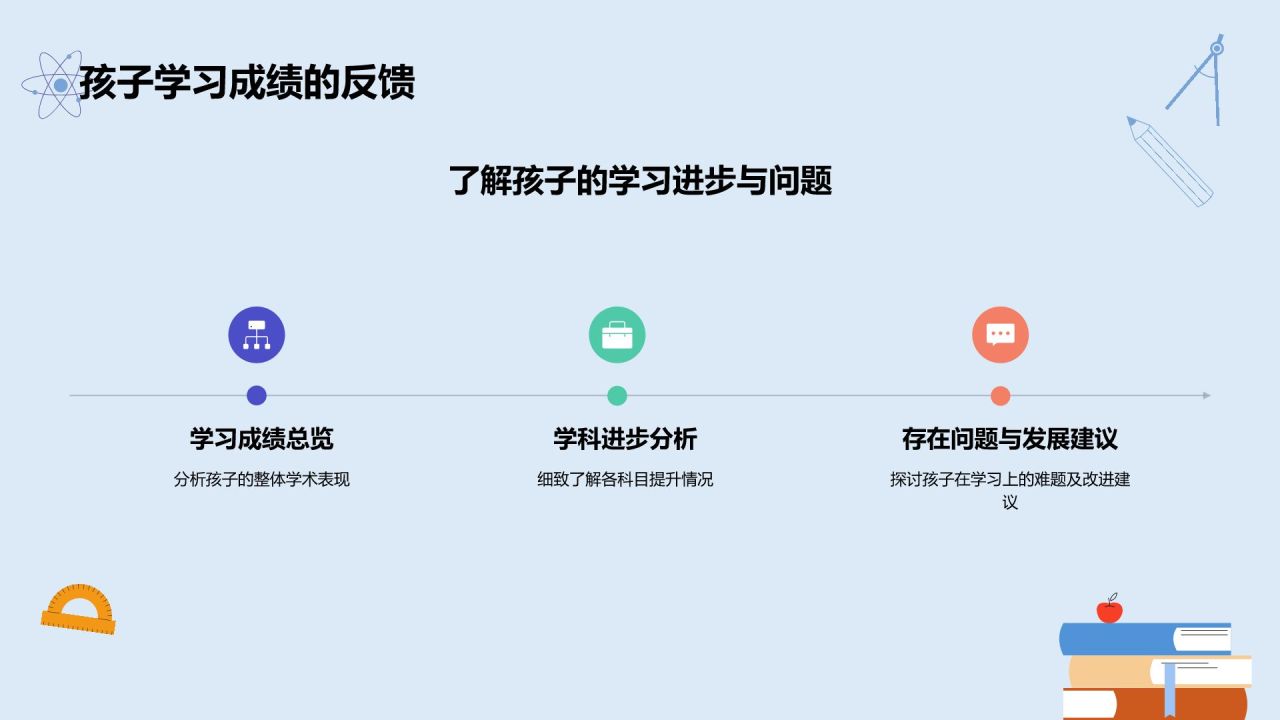 孩子学习成绩的反馈

了解孩子的学习进步与问题

学习成绩总览

分析孩子的整体学术表现

学科进步分析

细致了解各科目提升情况

存在问题与发展建议

探讨孩子在学习上的难题及改进建议